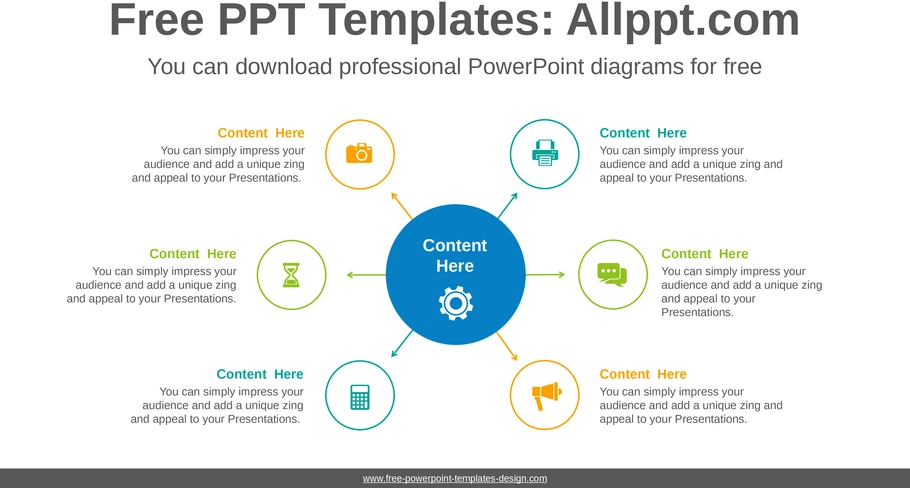 Free PPT Templates: Allppt.com

You can download professional PowerPoint diagrams for free

Content Here
You can simply impress your audience and add a unique zing and appeal to your Presentations.

Content Here
You can simply impress your audience and add a unique zing and appeal to your Presentations.

Content Here
You can simply impress your audience and add a unique zing and appeal to your Presentations.

Content Here

Content Here
You can simply impress your audience and add a unique zing and appeal to your Presentations.

Content Here
You can simply impress your audience and add a unique zing and appeal to your Presentations.

Content Here
You can simply impress your audience and add a unique zing and appeal to your Presentations.

www.free-powerpoint-templates-design.com